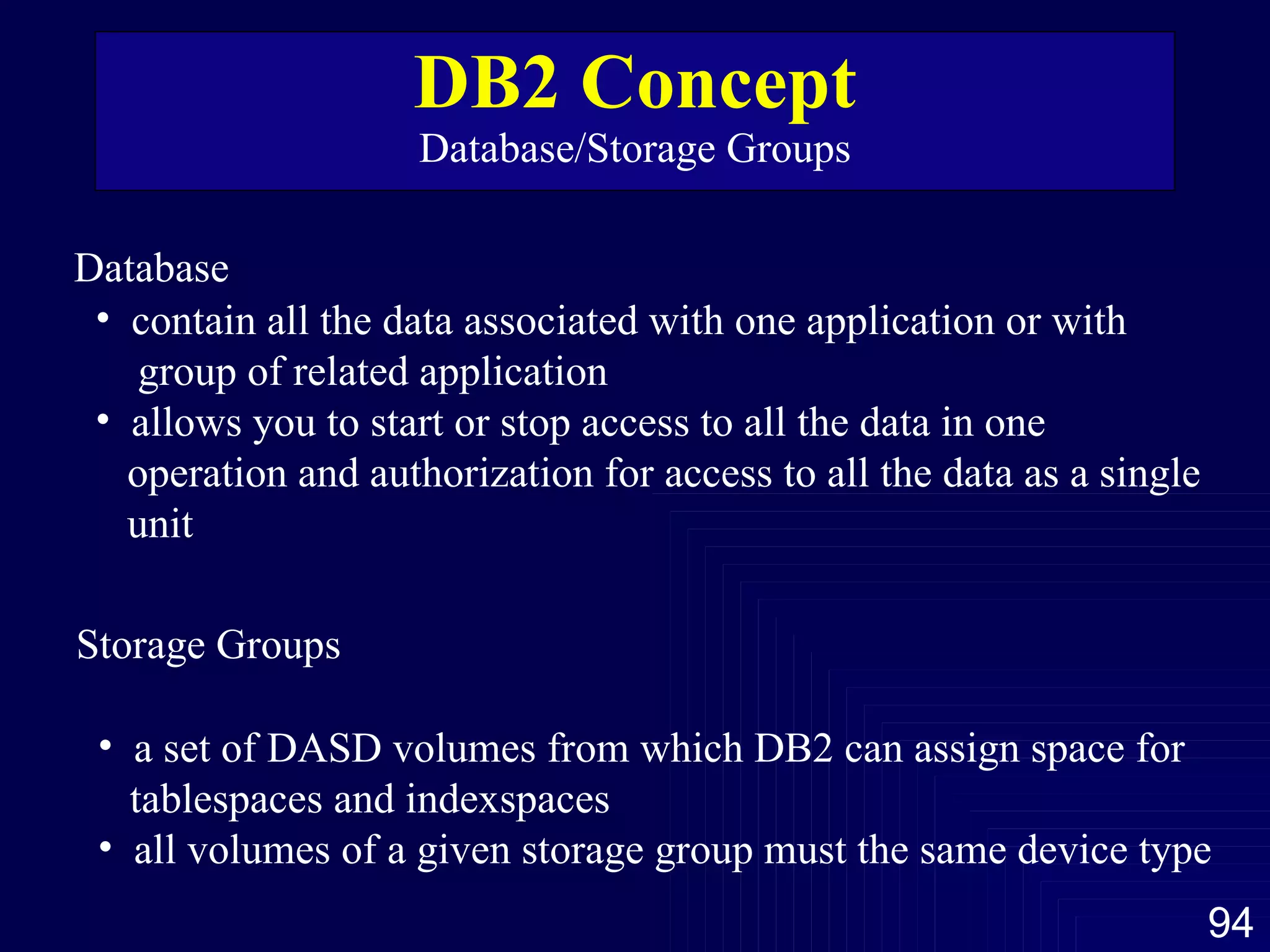 DB2 Concept
Database/Storage Groups

Database
• contain all the data associated with one application or with group of related application
• allows you to start or stop access to all the data in one operation and authorization for access to all the data as a single unit

Storage Groups

• a set of DASD volumes from which DB2 can assign space for tablespaces and indexspaces
• all volumes of a given storage group must the same device type

94